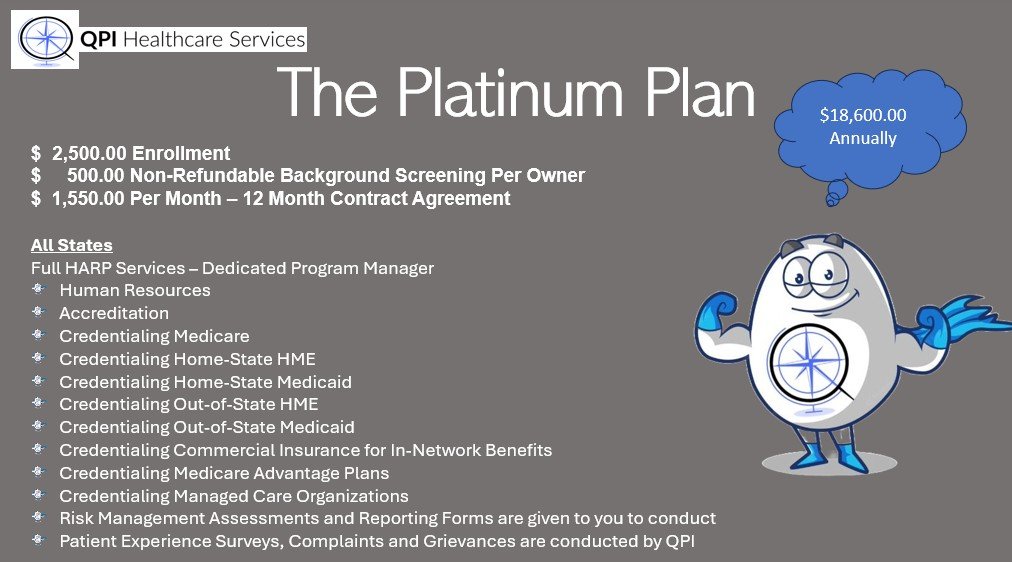 QPI Healthcare Services

The Platinum Plan

$18,600.00 Annually

$ 2,500.00 Enrollment
$ 500.00 Non-Refundable Background Screening Per Owner
$ 1,550.00 Per Month – 12 Month Contract Agreement

All States
Full HARP Services – Dedicated Program Manager
Human Resources
Accreditation
Credentialing Medicare
Credentialing Home-State HME
Credentialing Home-State Medicaid
Credentialing Out-of-State HME
Credentialing Out-of-State Medicaid
Credentialing Commercial Insurance for In-Network Benefits
Credentialing Medicare Advantage Plans
Credentialing Managed Care Organizations
Risk Management Assessments and Reporting Forms are given to you to conduct
Patient Experience Surveys, Complaints and Grievances are conducted by QPI